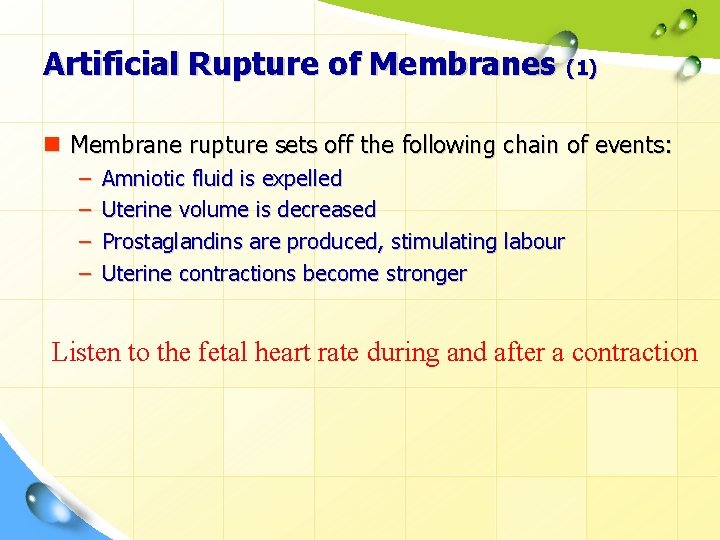 Artificial Rupture of Membranes (1)

Membrane rupture sets off the following chain of events:
– Amniotic fluid is expelled
– Uterine volume is decreased
– Prostaglandins are produced, stimulating labour
– Uterine contractions become stronger

Listen to the fetal heart rate during and after a contraction